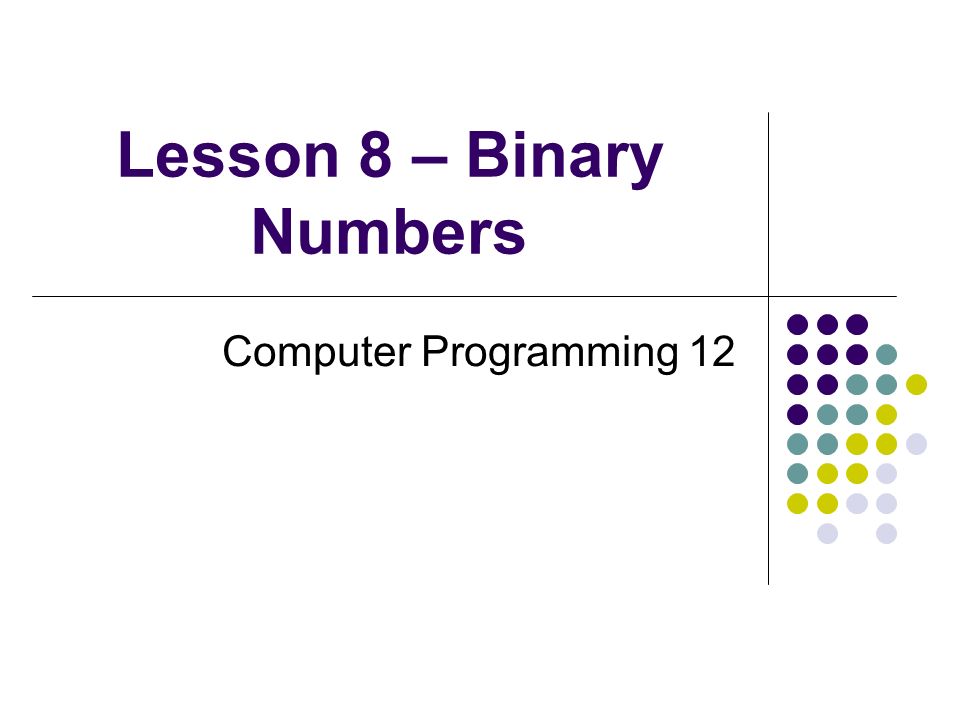 Lesson 8 – Binary Numbers

Computer Programming 12